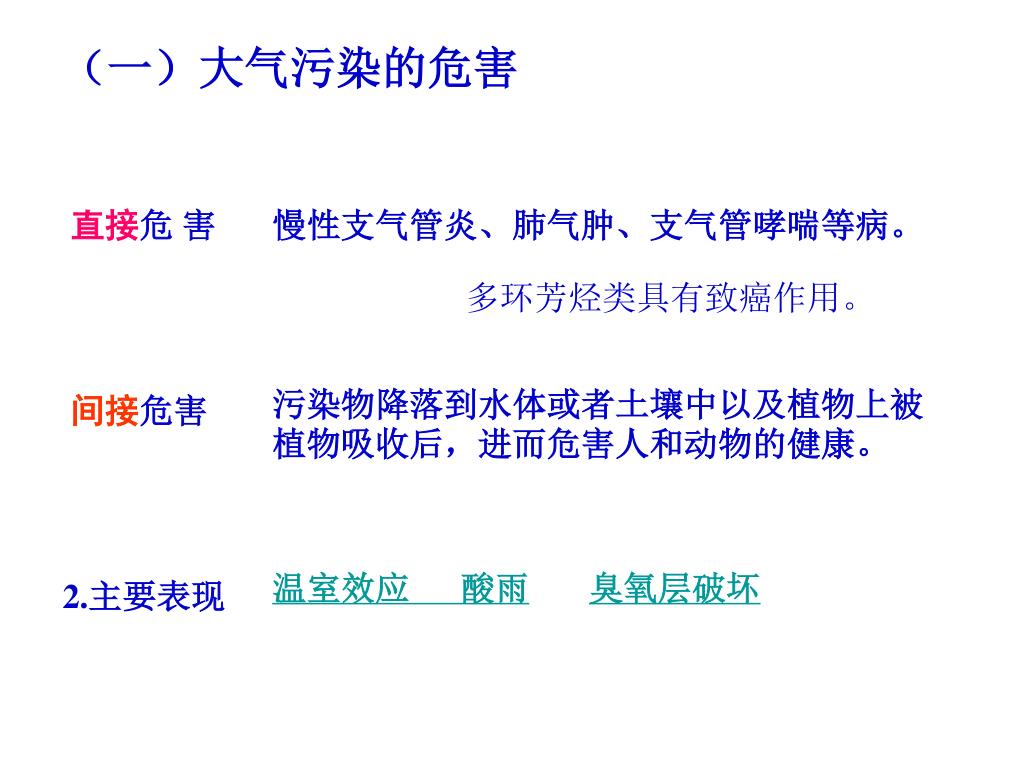 （一）大气污染的危害

直接危 害　　慢性支气管炎、肺气肿、支气管哮喘等病。

多环芳烃类具有致癌作用。

间接危害　　污染物降落到水体或者土壤中以及植物上被植物吸收后，进而危害人和动物的健康。

2.主要表现　　温室效应　　酸雨　　臭氧层破坏